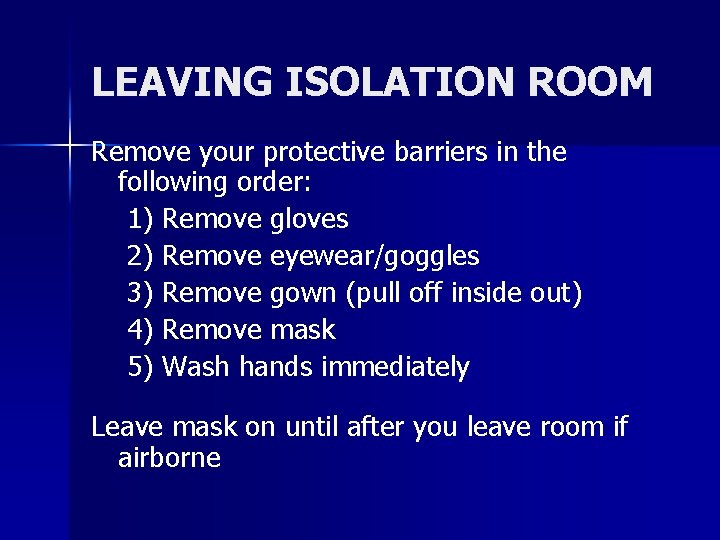 LEAVING ISOLATION ROOM

Remove your protective barriers in the following order:

1) Remove gloves
2) Remove eyewear/goggles
3) Remove gown (pull off inside out)
4) Remove mask
5) Wash hands immediately

Leave mask on until after you leave room if airborne